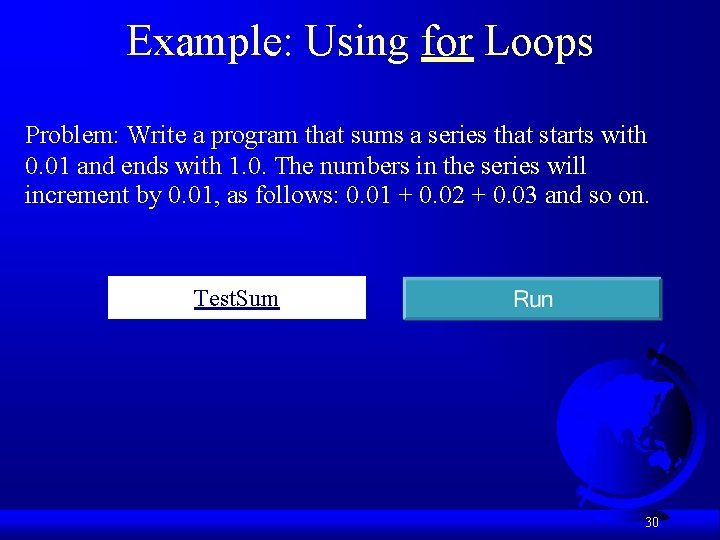 Example: Using for Loops

Problem: Write a program that sums a series that starts with 0.01 and ends with 1.0. The numbers in the series will increment by 0.01, as follows: 0.01 + 0.02 + 0.03 and so on.

TestSum

Run

30